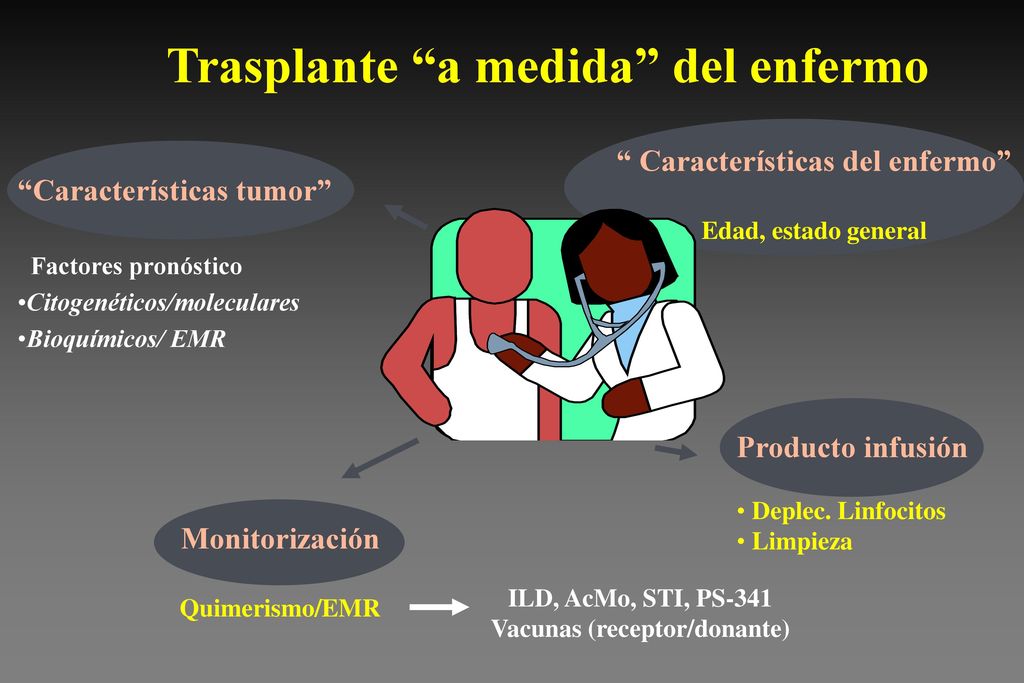 Trasplante “a medida” del enfermo

“Características tumor”

Factores pronóstico
•Citogenéticos/moleculares
•Bioquímicos/ EMR

“ Características del enfermo”

Edad, estado general

Producto infusión

• Deplec. Linfocitos
• Limpieza

Monitorización

Quimerismo/EMR

ILD, AcMo, STI, PS-341
Vacunas (receptor/donante)